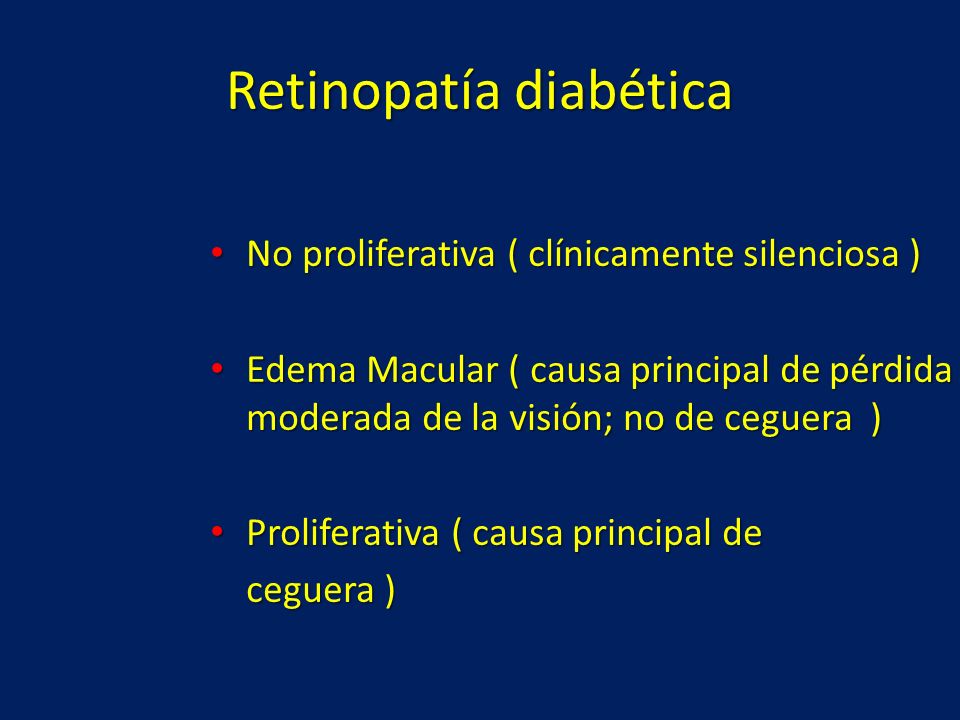 Retinopatía diabética

• No proliferativa ( clínicamente silenciosa )

• Edema Macular ( causa principal de pérdida moderada de la visión; no de ceguera )

• Proliferativa ( causa principal de ceguera )